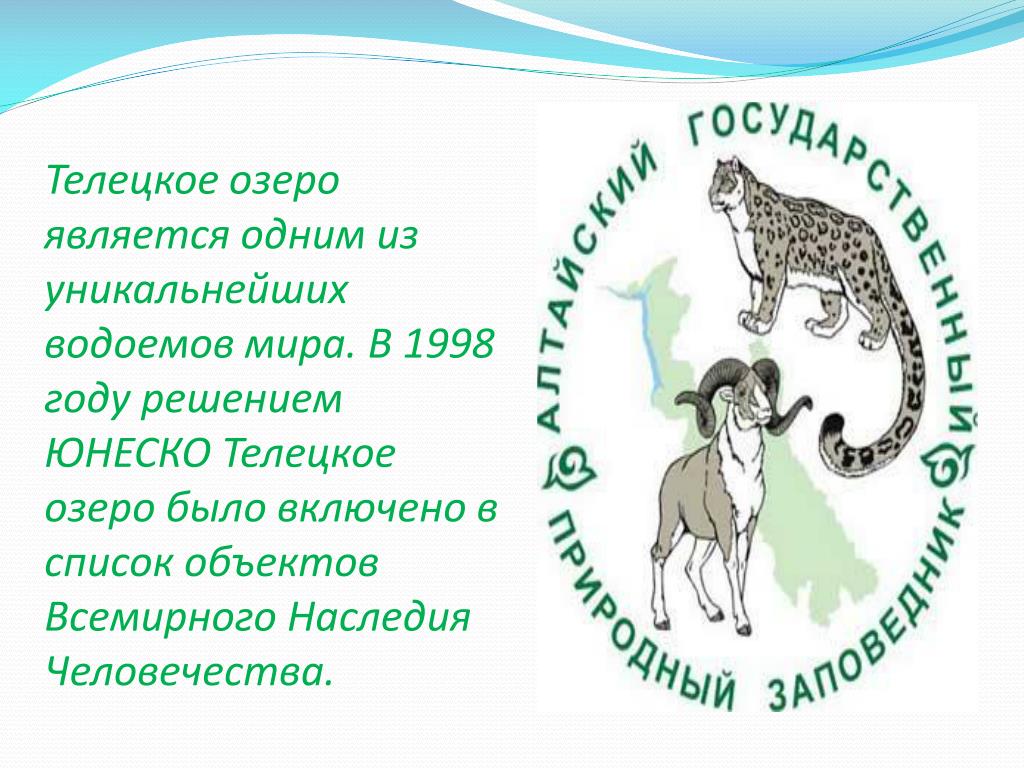 Телецкое озеро является одним из уникальнейших водоемов мира. В 1998 году решением ЮНЕСКО Телецкое озеро было включено в список объектов Всемирного Наследия Человечества.

АЛТАЙСКИЙ ГОСУДАРСТВЕННЫЙ ПРИРОДНЫЙ ЗАПОВЕДНИК